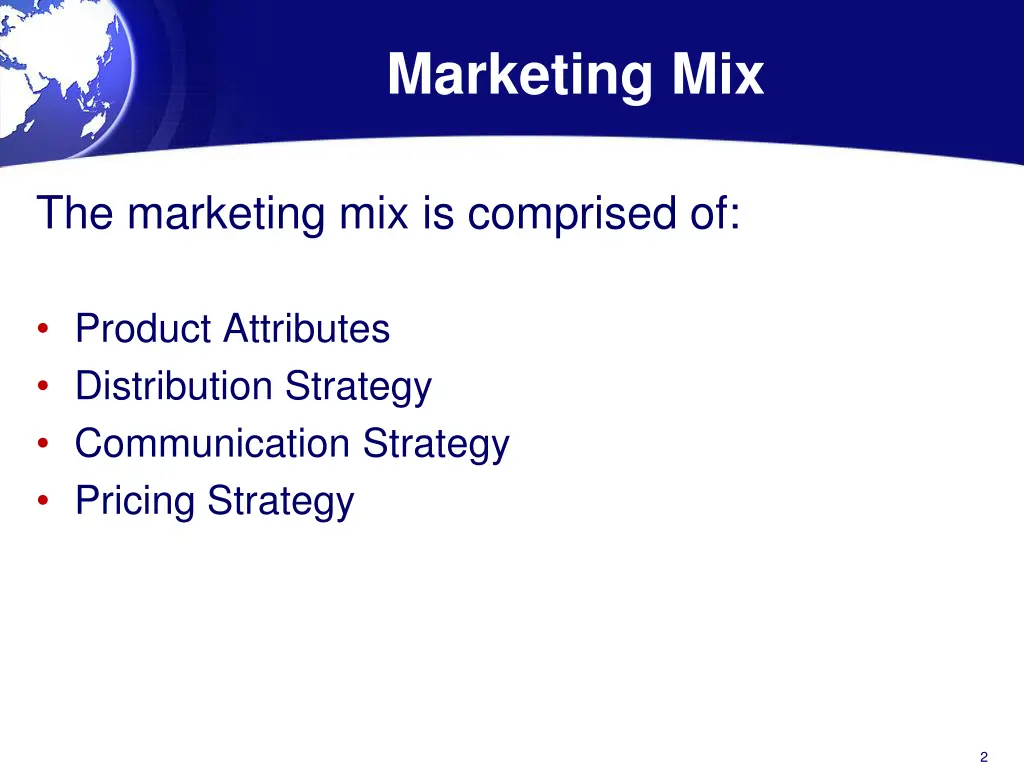 Marketing Mix

The marketing mix is comprised of:

• Product Attributes
• Distribution Strategy
• Communication Strategy
• Pricing Strategy

2